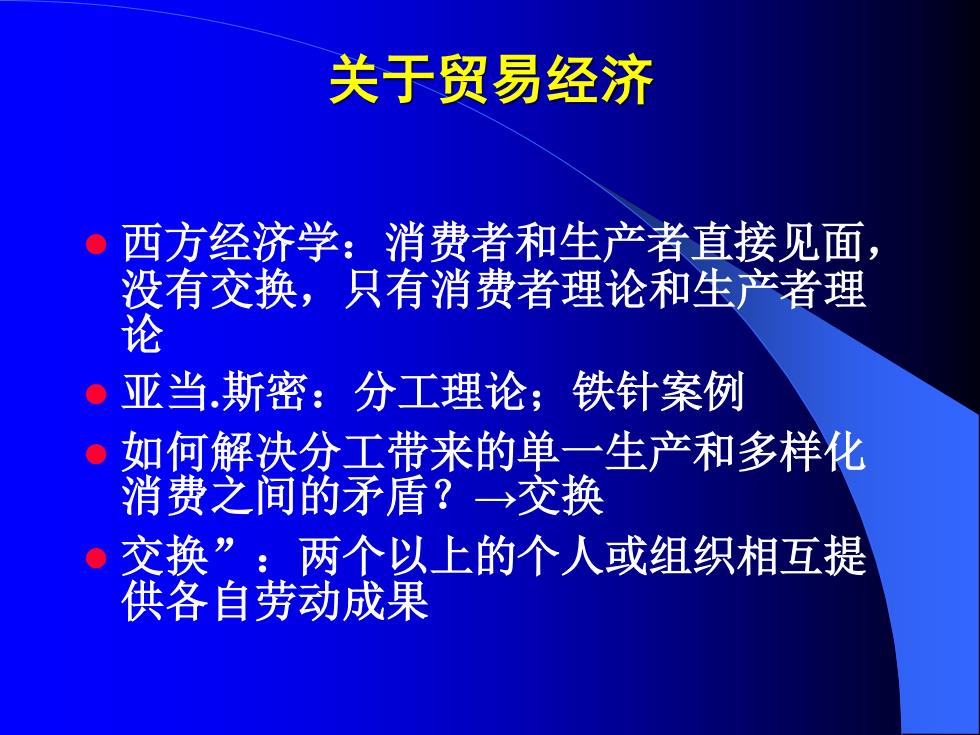 关于贸易经济

西方经济学：消费者和生产者直接见面，没有交换，只有消费者理论和生产者理论

亚当.斯密：分工理论；铁针案例

如何解决分工带来的单一生产和多样化消费之间的矛盾？→交换

交换”：两个以上的个人或组织相互提供各自劳动成果